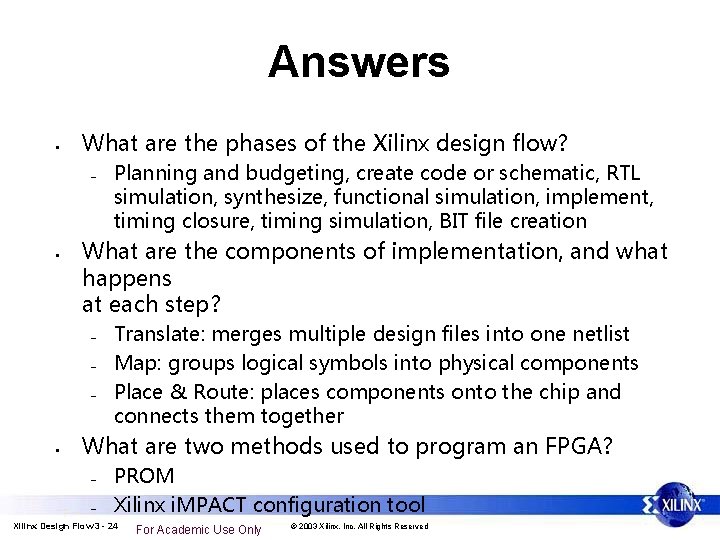 Answers

- What are the phases of the Xilinx design flow?
  - Planning and budgeting, create code or schematic, RTL simulation, synthesize, functional simulation, implement, timing closure, timing simulation, BIT file creation
- What are the components of implementation, and what happens
at each step?
  - Translate: merges multiple design files into one netlist
  - Map: groups logical symbols into physical components
  - Place & Route: places components onto the chip and connects them together
- What are two methods used to program an FPGA?
  - PROM
  - Xilinx iMPACT configuration tool

XILINX

Xilinx Design Flow 3 - 24 For Academic Use Only © 2003 Xilinx, Inc. All Rights Reserved